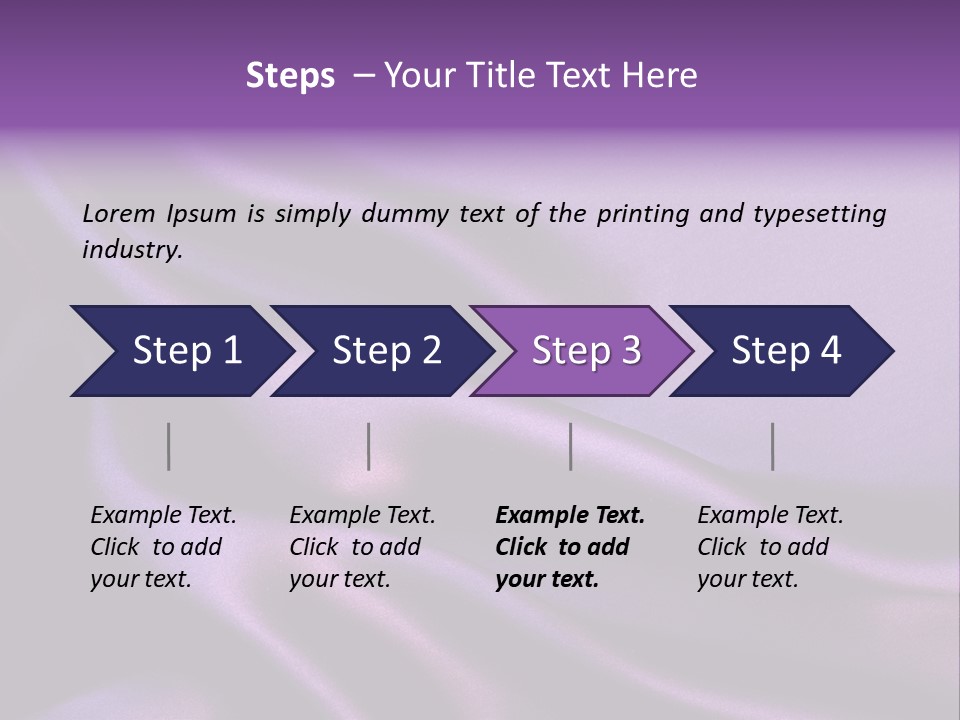 Steps – Your Title Text Here

Lorem Ipsum is simply dummy text of the printing and typesetting industry.

Step 1

Step 2

Step 3

Step 4

Example Text. Click to add your text.

Example Text. Click to add your text.

Example Text. Click to add your text.

Example Text. Click to add your text.